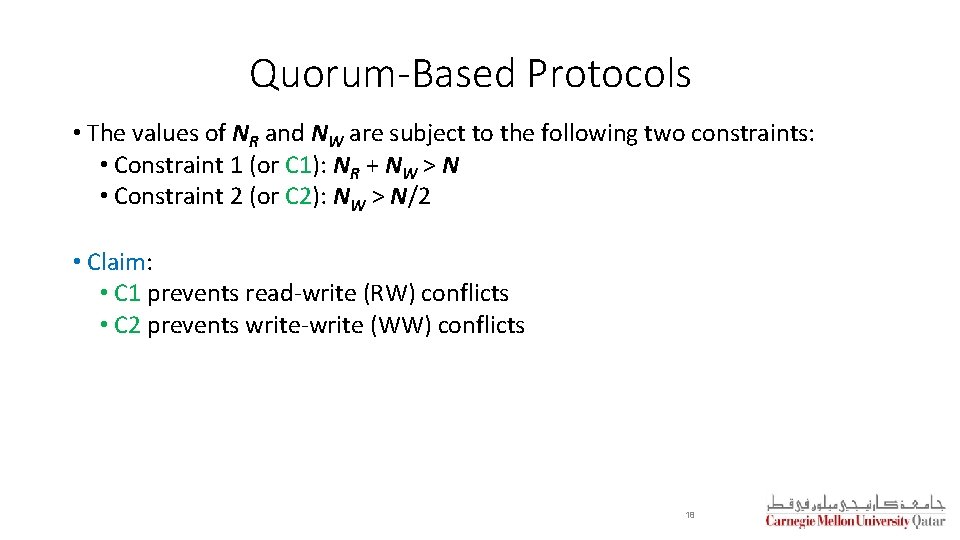 Quorum-Based Protocols

• The values of $N_R$ and $N_W$ are subject to the following two constraints:
  • Constraint 1 (or C1): $N_R + N_W > N$
  • Constraint 2 (or C2): $N_W > N/2$

• Claim:
  • C1 prevents read-write (RW) conflicts
  • C2 prevents write-write (WW) conflicts

18

جامعة كارنيجي ميلون في قطر
Carnegie Mellon University Qatar